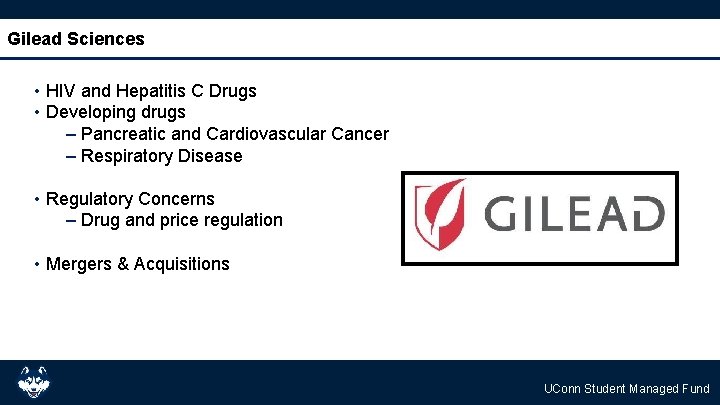 Gilead Sciences

• HIV and Hepatitis C Drugs
• Developing drugs
– Pancreatic and Cardiovascular Cancer
– Respiratory Disease

• Regulatory Concerns
– Drug and price regulation

• Mergers & Acquisitions

GILEAD

UConn Student Managed Fund